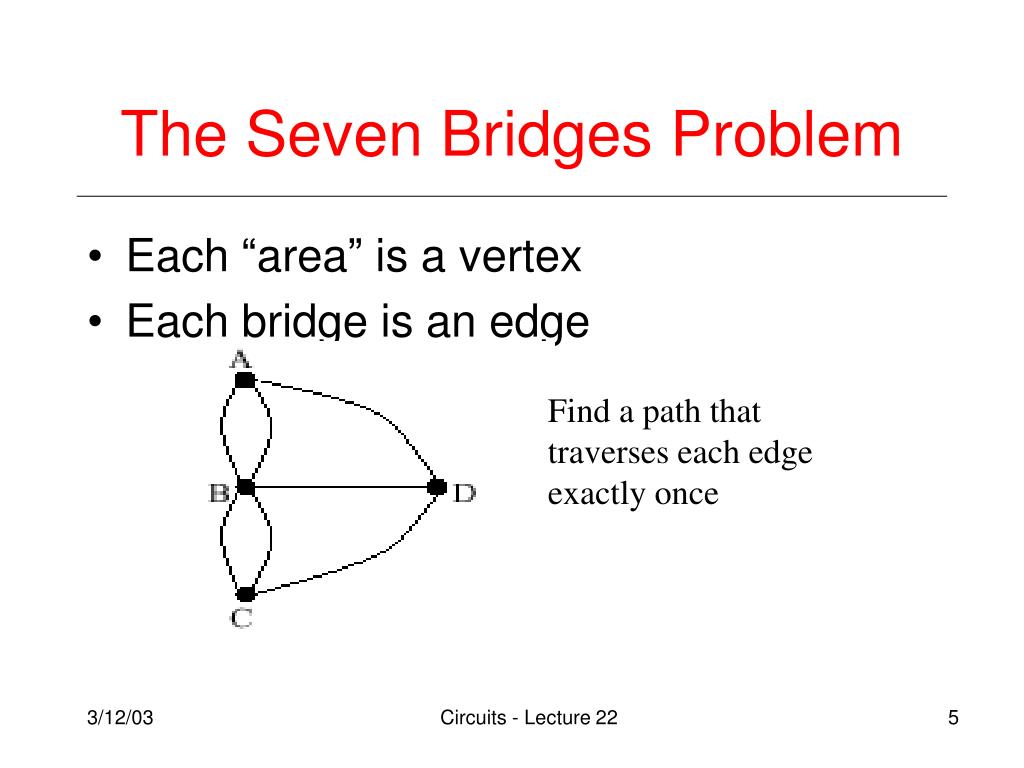 The Seven Bridges Problem

• Each “area” is a vertex
• Each bridge is an edge

A
B
D
C

Find a path that traverses each edge exactly once

3/12/03

Circuits - Lecture 22

5